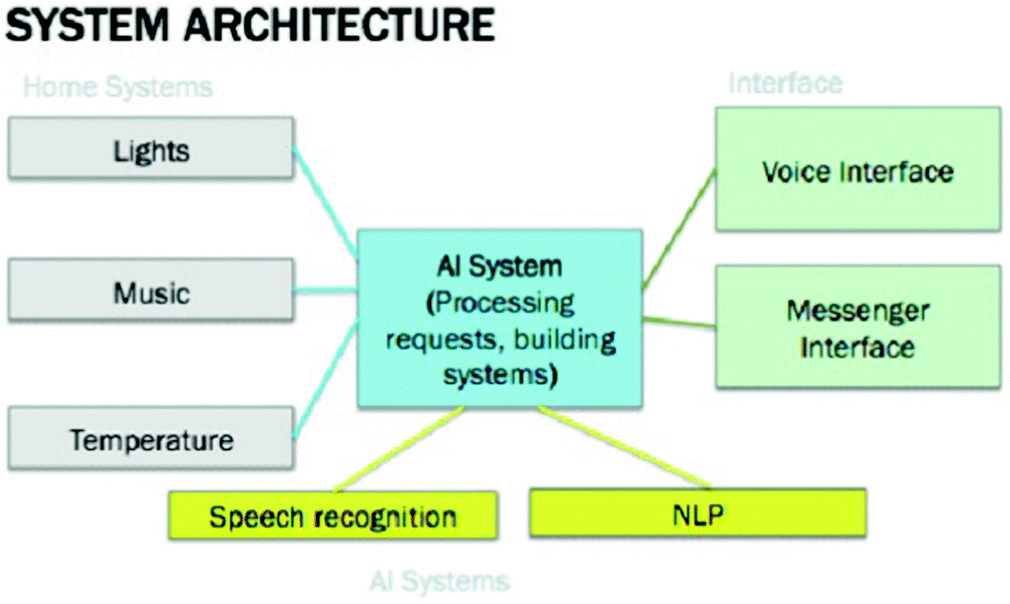 SYSTEM ARCHITECTURE

Home Systems

Lights

Music

Temperature

AI System (Processing requests, building systems)

Interface

Voice Interface

Messenger Interface

Speech recognition

NLP

AI Systems